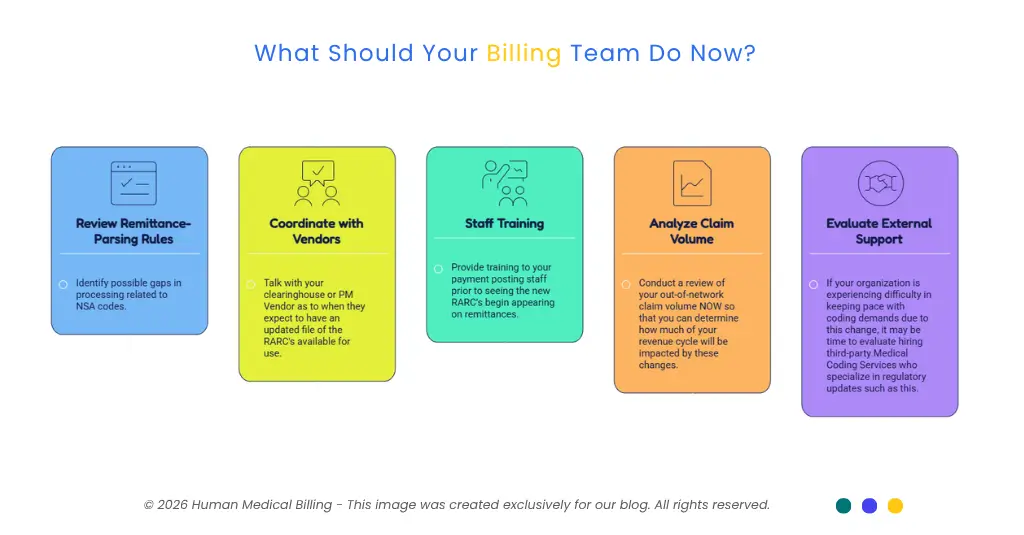 What Should Your Billing Team Do Now?

Review Remittance-Parsing Rules

Identify possible gaps in processing related to NSA codes.

Coordinate with Vendors

Talk with your clearinghouse or PM Vendor as to when they expect to have an updated file of the RARC's available for use.

Staff Training

Provide training to your payment posting staff prior to seeing the new RARC's begin appearing on remittances.

Analyze Claim Volume

Conduct a review of your out-of-network claim volume NOW so that you can determine how much of your revenue cycle will be impacted by these changes.

Evaluate External Support

If your organization is experiencing difficulty in keeping pace with coding demands due to this change, it may be time to evaluate hiring third-party Medical Coding Services who specialize in regulatory updates such as this.

© 2026 Human Medical Billing - This image was created exclusively for our blog. All rights reserved.